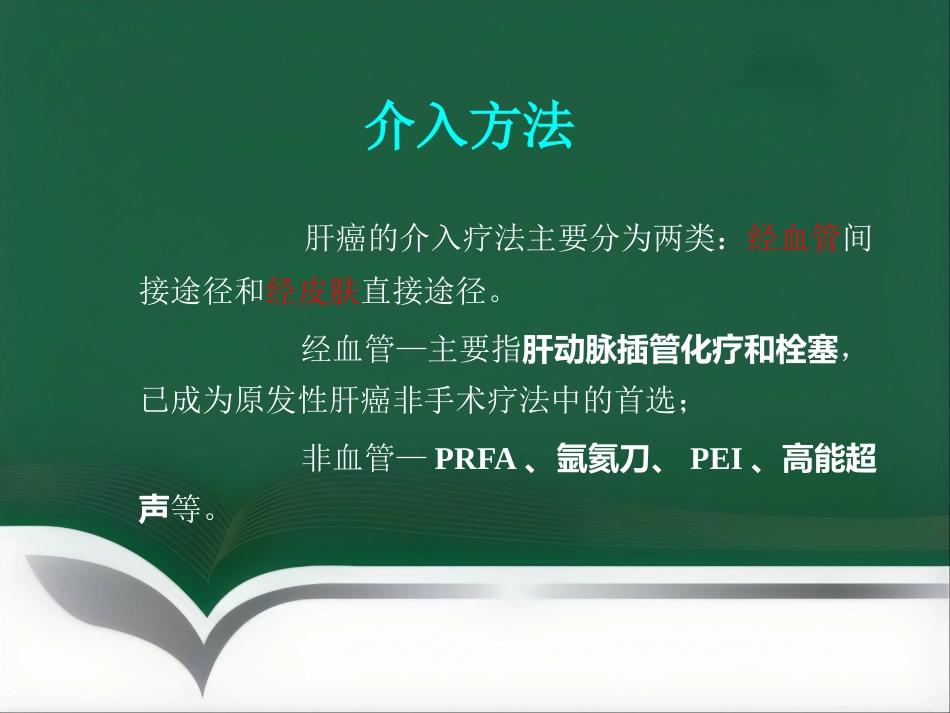 介入方法

肝癌的介入疗法主要分为两类：经血管间接途径和经皮肤直接途径。

经血管—主要指肝动脉插管化疗和栓塞，已成为原发性肝癌非手术疗法中的首选；

非血管— PRFA 、氩氦刀、 PEI 、高能超声等。